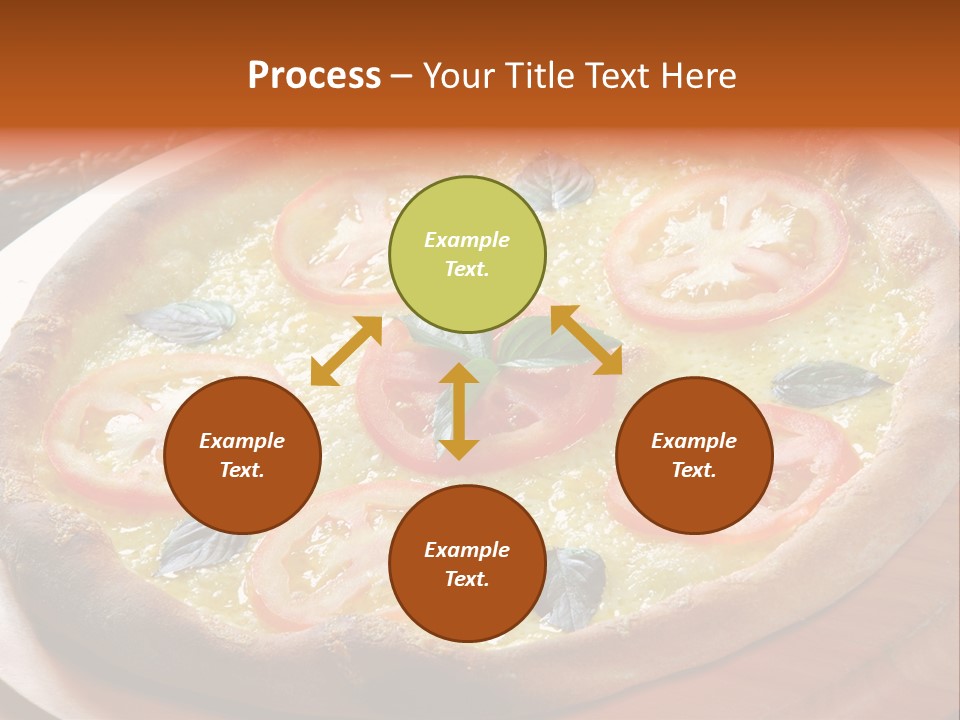 Process – Your Title Text Here

Example Text.

Example Text.

Example Text.

Example Text.